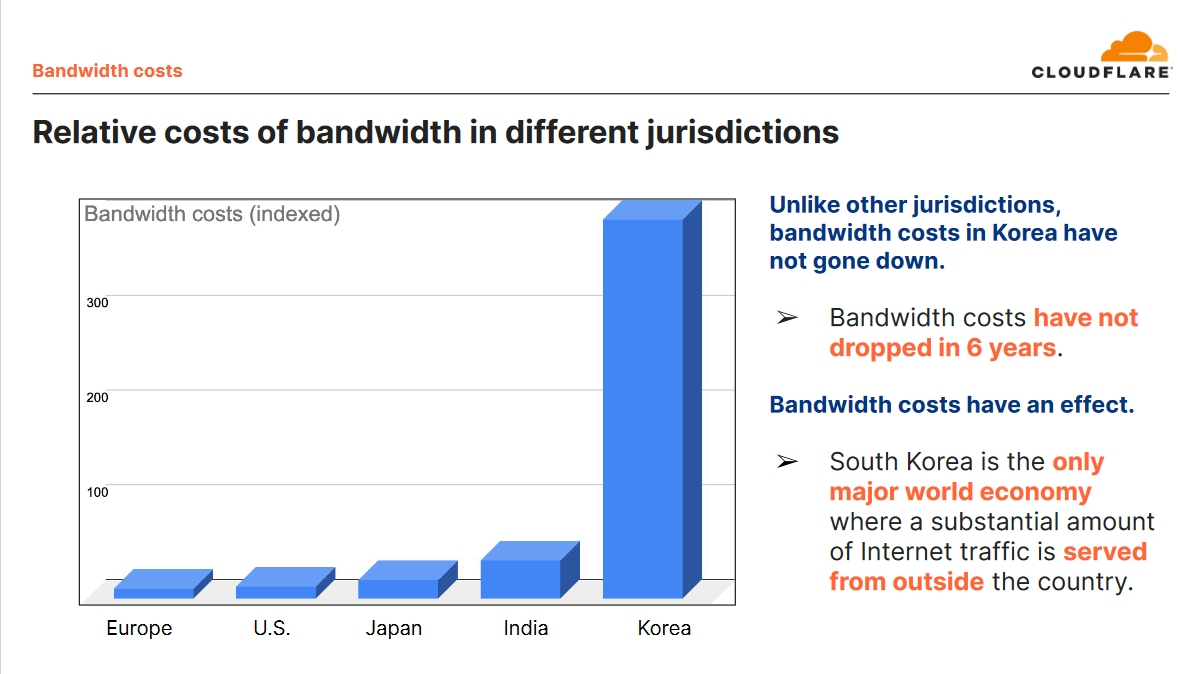 Bandwidth costs

CLOUDFLARE

Relative costs of bandwidth in different jurisdictions

Bandwidth costs (indexed)

300

200

100

Europe U.S. Japan India Korea

Unlike other jurisdictions, bandwidth costs in Korea have not gone down.

➢ Bandwidth costs have not dropped in 6 years.

Bandwidth costs have an effect.

➢ South Korea is the only major world economy where a substantial amount of Internet traffic is served from outside the country.